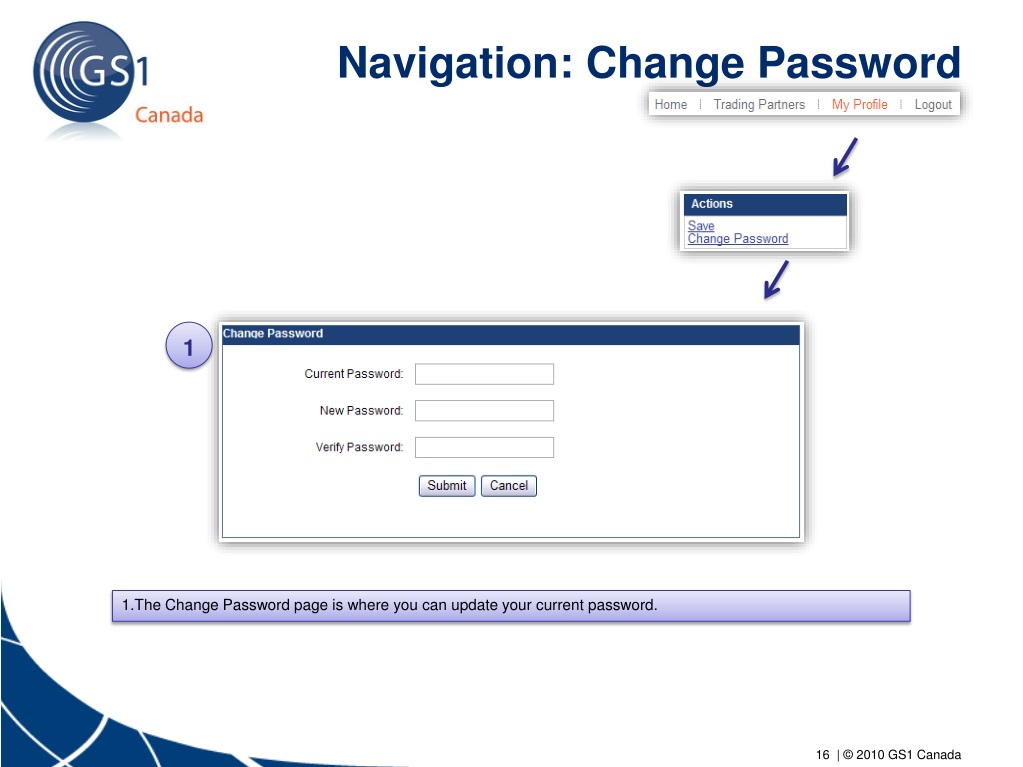 GS1 Canada

Navigation: Change Password

Home | Trading Partners | My Profile | Logout

Actions
Save
Change Password

1

Change Password
Current Password:
New Password:
Verify Password:
Submit Cancel

1.The Change Password page is where you can update your current password.

16 | © 2010 GS1 Canada